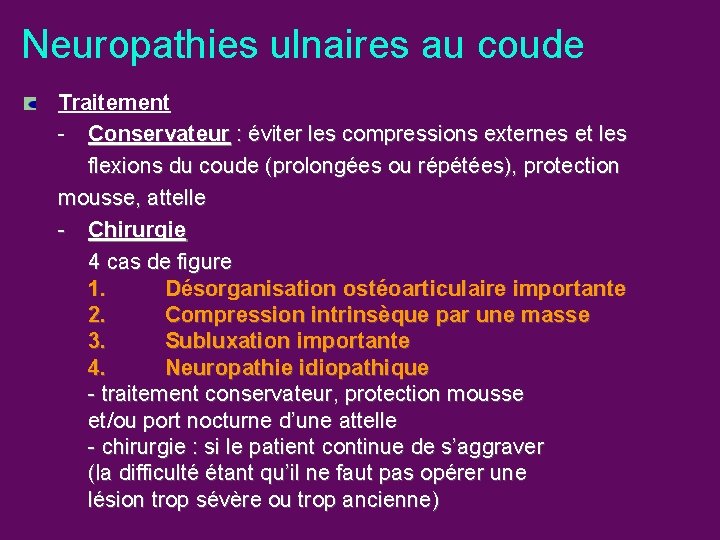 Neuropathies ulnaires au coude

Traitement

- Conservateur : éviter les compressions externes et les flexions du coude (prolongées ou répétées), protection mousse, attelle

- Chirurgie

4 cas de figure

1. Désorganisation ostéoarticulaire importante
2. Compression intrinsèque par une masse
3. Subluxation importante
4. Neuropathie idiopathique

- traitement conservateur, protection mousse et/ou port nocturne d'une attelle
- chirurgie : si le patient continue de s'aggraver (la difficulté étant qu'il ne faut pas opérer une lésion trop sévère ou trop ancienne)